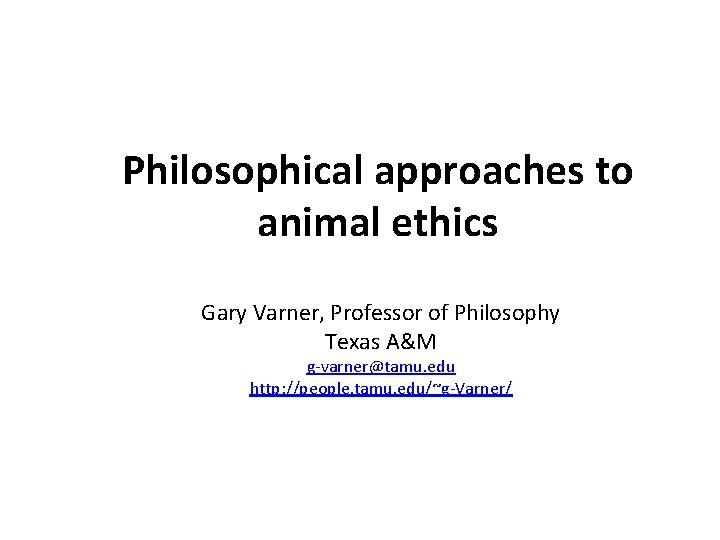 Philosophical approaches to animal ethics

Gary Varner, Professor of Philosophy
Texas A&M
g-varner@tamu.edu
http://people.tamu.edu/~g-Varner/